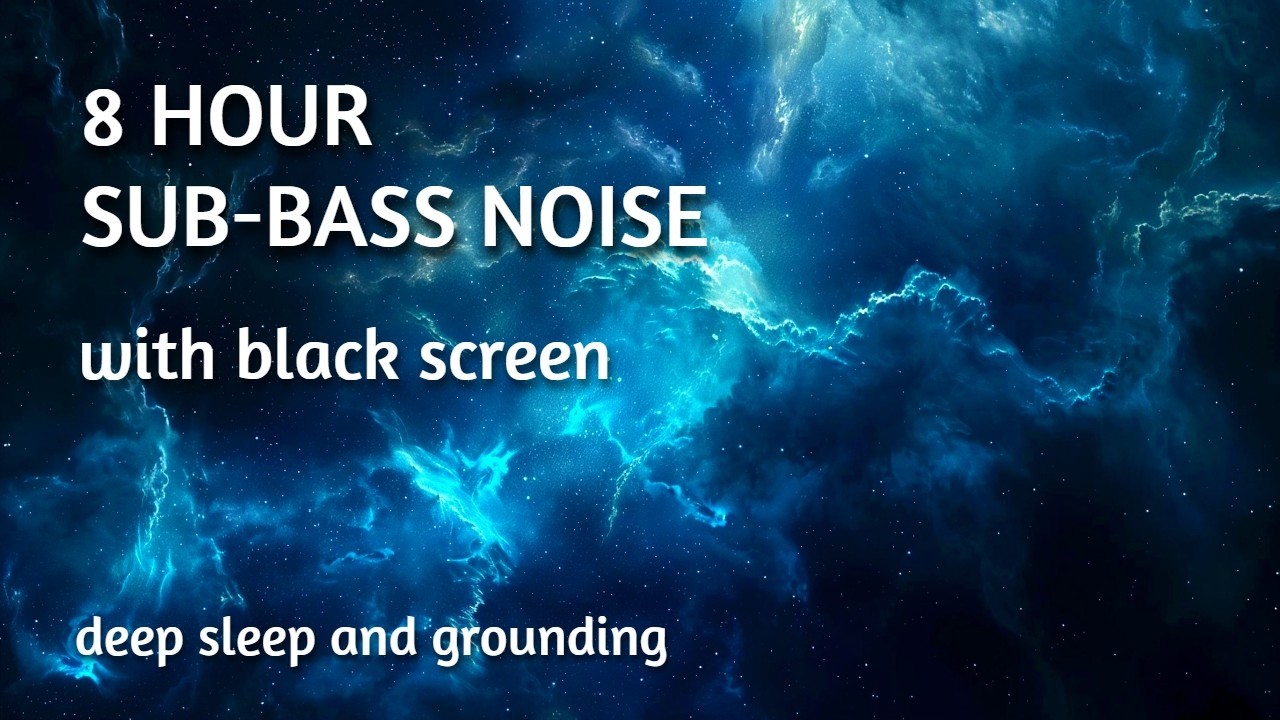 8 HOUR
SUB-BASS NOISE

with black screen

deep sleep and grounding